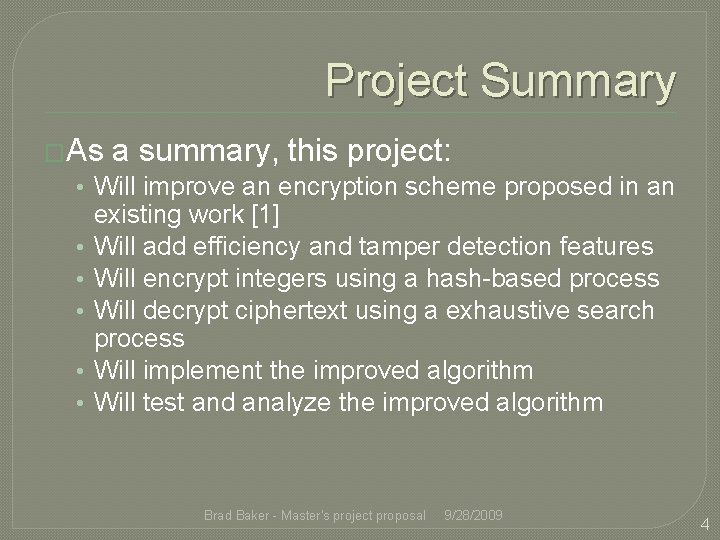 Project Summary

As a summary, this project:
• Will improve an encryption scheme proposed in an existing work [1]
• Will add efficiency and tamper detection features
• Will encrypt integers using a hash-based process
• Will decrypt ciphertext using a exhaustive search process
• Will implement the improved algorithm
• Will test and analyze the improved algorithm

Brad Baker - Master's project proposal 9/28/2009

4